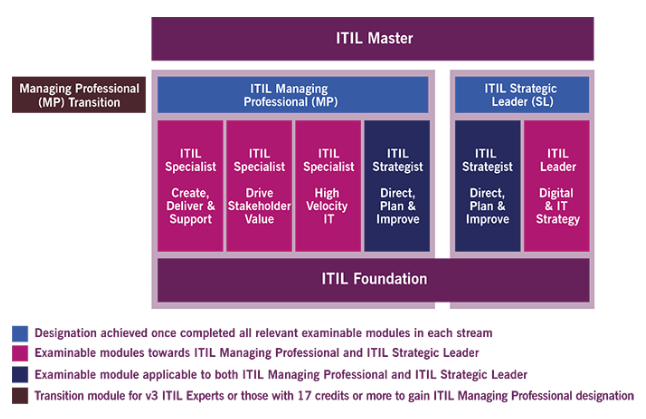 ITIL Master

Managing Professional (MP) Transition

ITIL Managing Professional (MP)

ITIL Strategic Leader (SL)

ITIL Specialist

Create, Deliver & Support

ITIL Specialist

Drive Stakeholder Value

ITIL Specialist

High Velocity IT

ITIL Strategist

Direct, Plan & Improve

ITIL Strategist

Direct, Plan & Improve

ITIL Leader

Digital & IT Strategy

ITIL Foundation

Designation achieved once completed all relevant examinable modules in each stream

Examinable modules towards ITIL Managing Professional and ITIL Strategic Leader

Examinable module applicable to both ITIL Managing Professional and ITIL Strategic Leader

Transition module for v3 ITIL Experts or those with 17 credits or more to gain ITIL Managing Professional designation